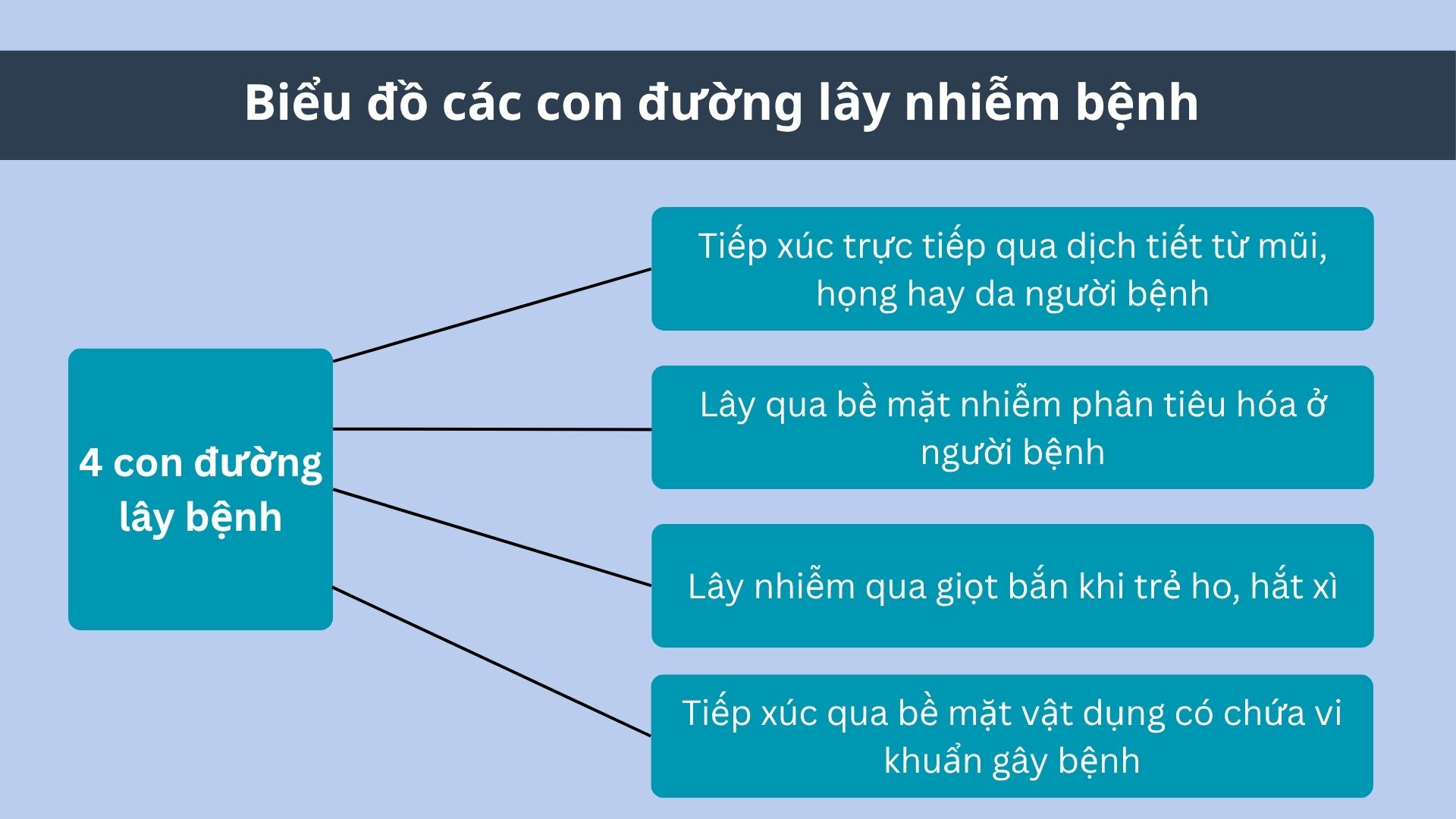 Biểu đồ các con đường lây nhiễm bệnh

4 con đường lây bệnh

Tiếp xúc trực tiếp qua dịch tiết từ mũi, họng hay da người bệnh

Lây qua bề mặt nhiễm phân tiêu hóa ở người bệnh

Lây nhiễm qua giọt bắn khi trẻ ho, hắt xì

Tiếp xúc qua bề mặt vật dụng có chứa vi khuẩn gây bệnh